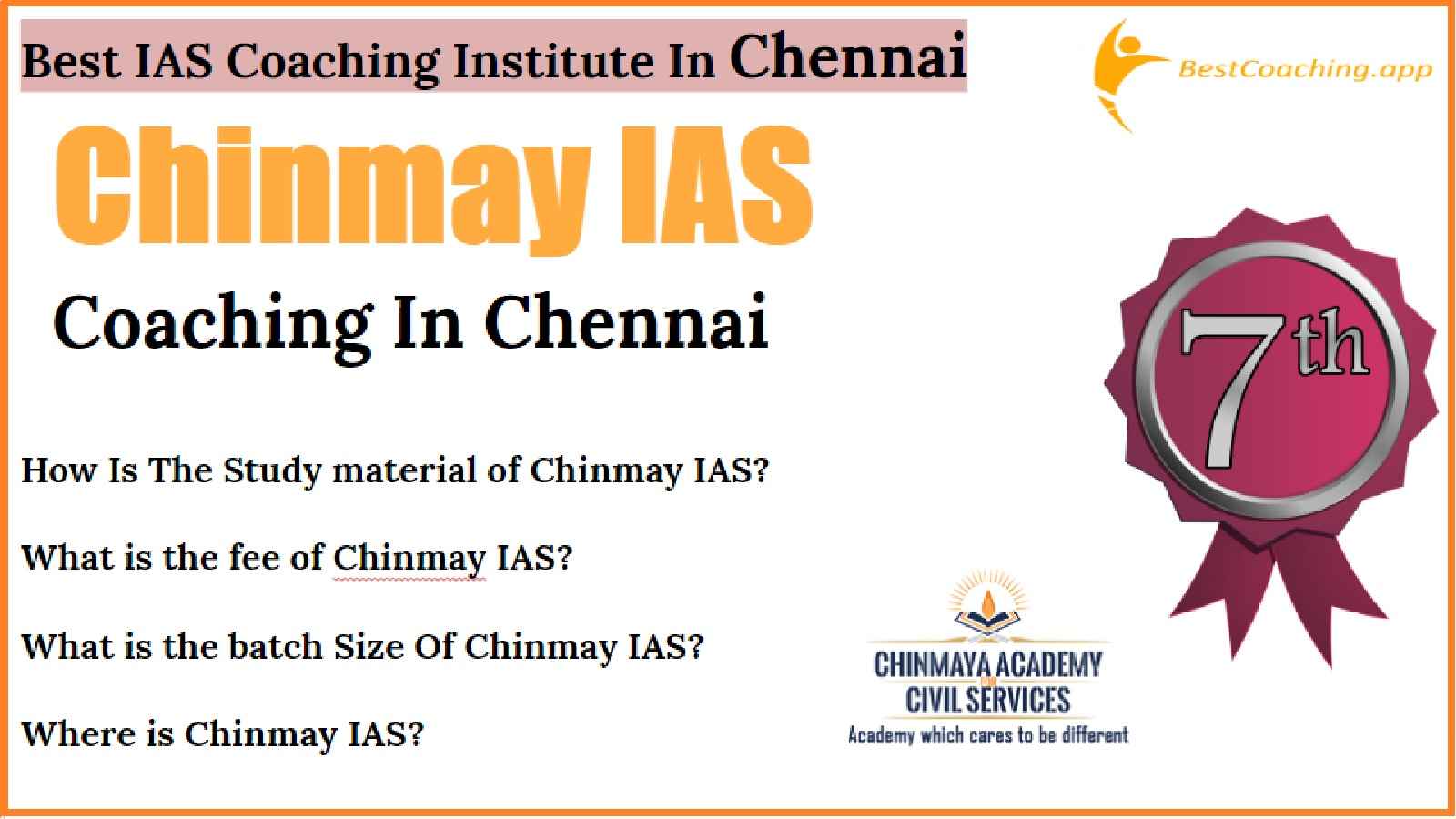 Best IAS Coaching Institute In Chennai

BestCoaching.app

Chinmay IAS

Coaching In Chennai

7th

How Is The Study material of Chinmay IAS?

What is the fee of Chinmay IAS?

What is the batch Size Of Chinmay IAS?

Where is Chinmay IAS?

CHINMAYA ACADEMY FOR CIVIL SERVICES
Academy which cares to be different